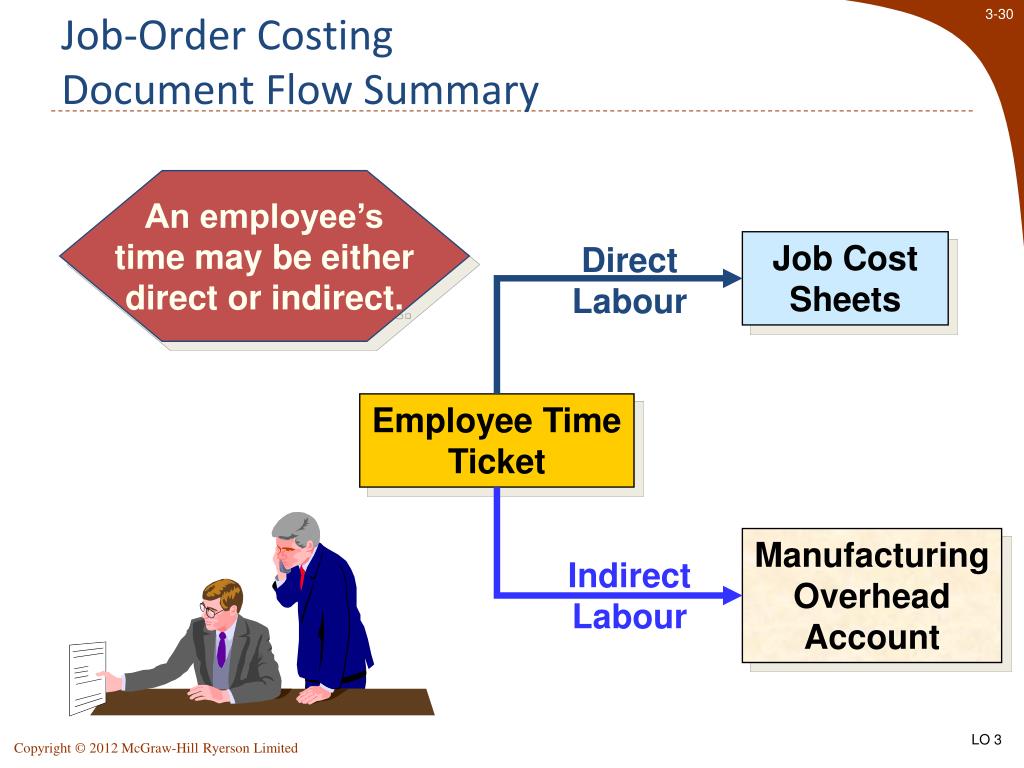 3-30

Job-Order Costing
Document Flow Summary

An employee's time may be either direct or indirect.

Direct Labour

Job Cost Sheets

Employee Time Ticket

Indirect Labour

Manufacturing Overhead Account

Copyright © 2012 McGraw-Hill Ryerson Limited

LO 3